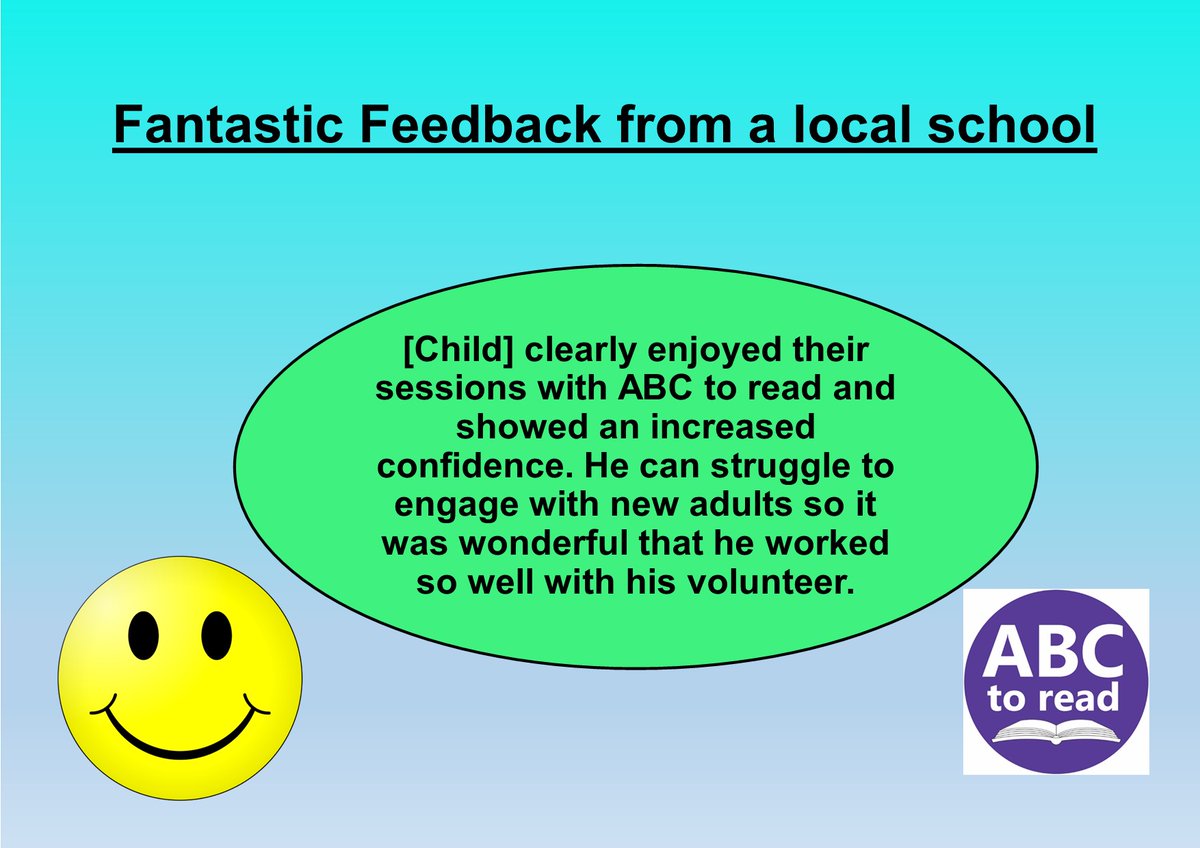 Fantastic Feedback from a local school

[Child] clearly enjoyed their sessions with ABC to read and showed an increased confidence. He can struggle to engage with new adults so it was wonderful that he worked so well with his volunteer.

ABC to read